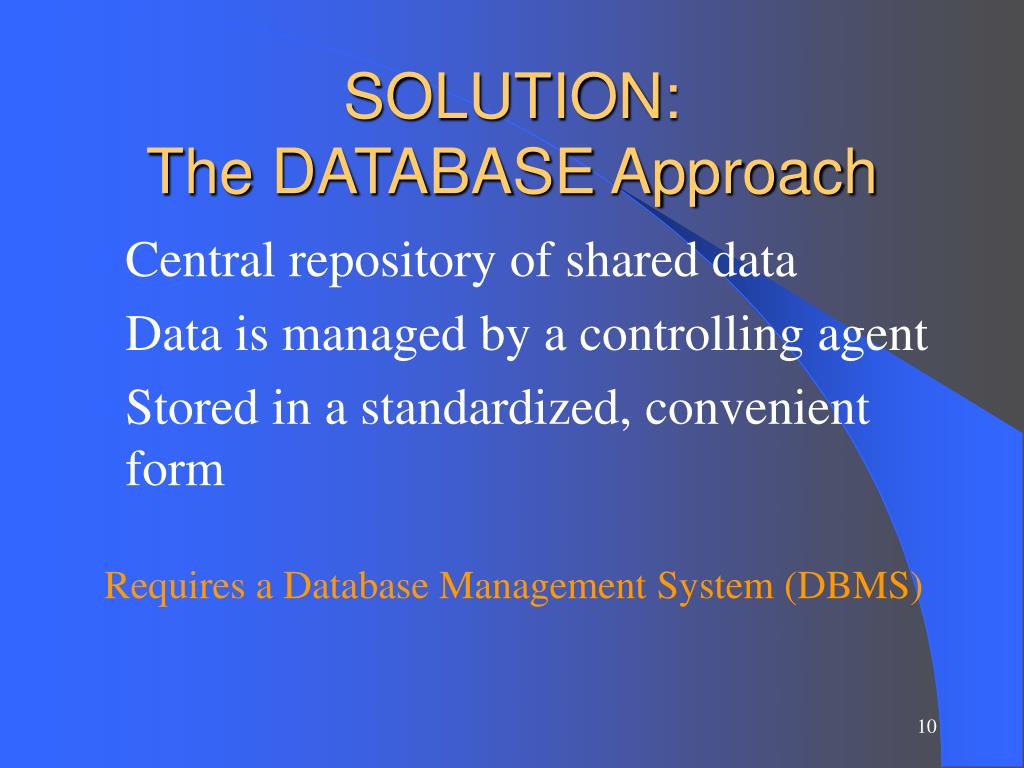 SOLUTION:
The DATABASE Approach

Central repository of shared data

Data is managed by a controlling agent

Stored in a standardized, convenient form

Requires a Database Management System (DBMS)

10